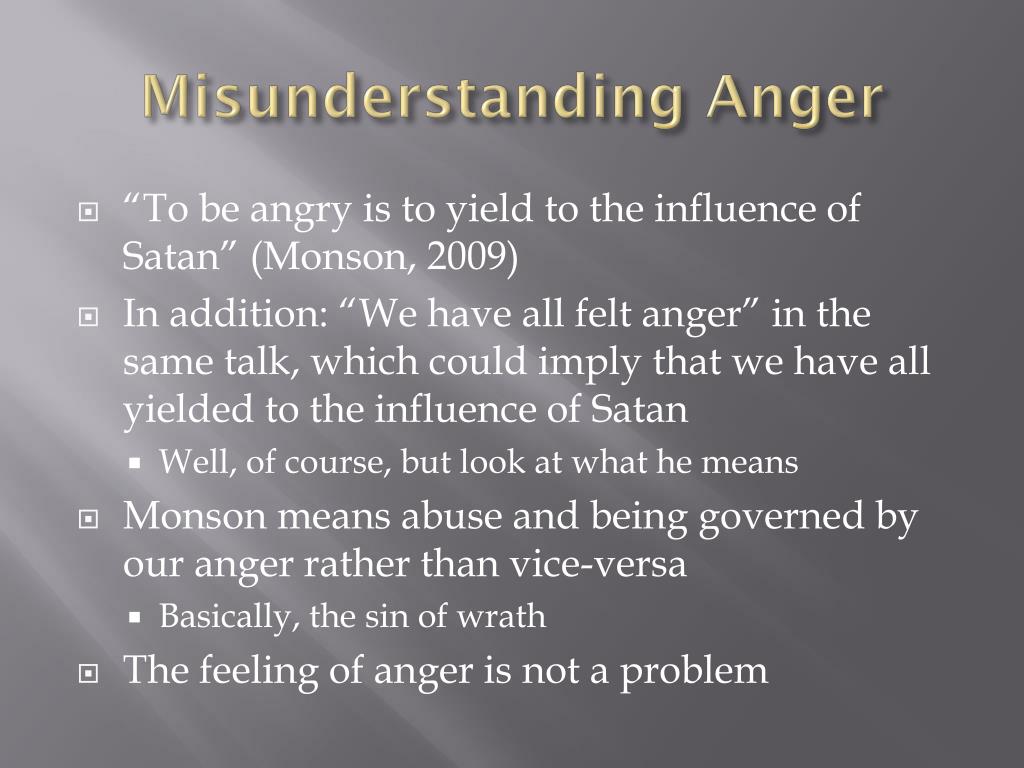 Misunderstanding Anger

“To be angry is to yield to the influence of Satan” (Monson, 2009)

In addition: “We have all felt anger” in the same talk, which could imply that we have all yielded to the influence of Satan

Well, of course, but look at what he means

Monson means abuse and being governed by our anger rather than vice-versa

Basically, the sin of wrath

The feeling of anger is not a problem